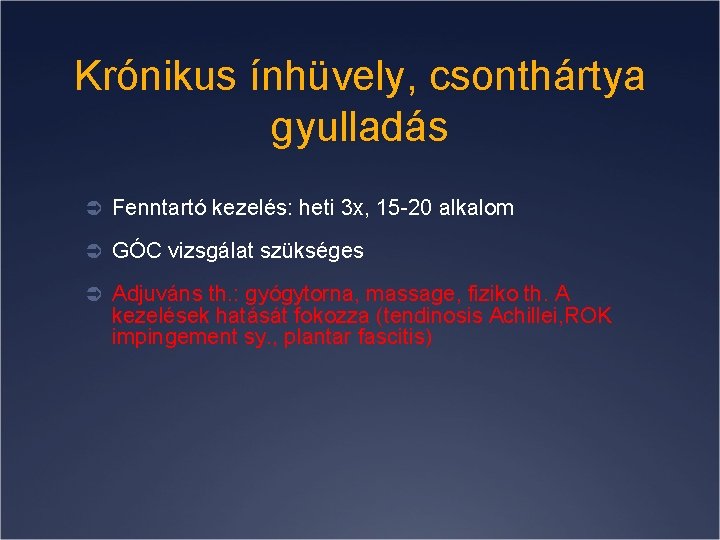 Krónikus ínhüvely, csonthártya gyulladás

Fenntartó kezelés: heti 3x, 15-20 alkalom

GÓC vizsgálat szükséges

Adjuváns th.: gyógytorna, massage, fiziko th. A kezelések hatását fokozza (tendinosis Achillei,ROK impingement sy., plantar fascitis)